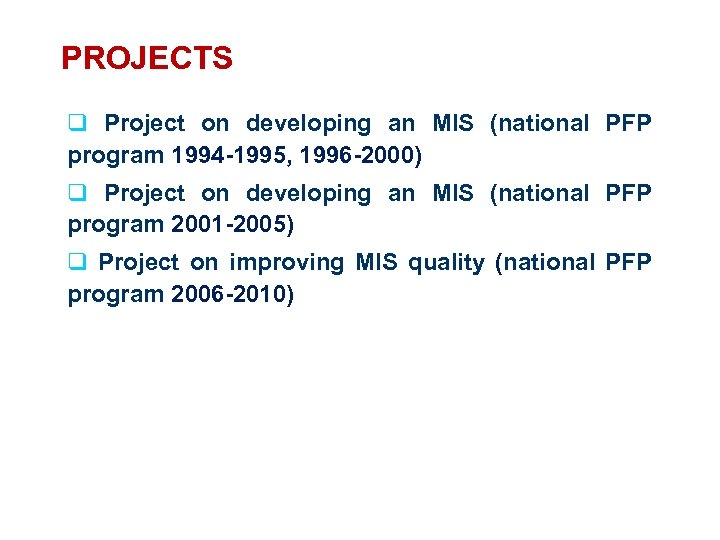 PROJECTS

❑ Project on developing an MIS (national PFP program 1994-1995, 1996-2000)

❑ Project on developing an MIS (national PFP program 2001-2005)

❑ Project on improving MIS quality (national PFP program 2006-2010)